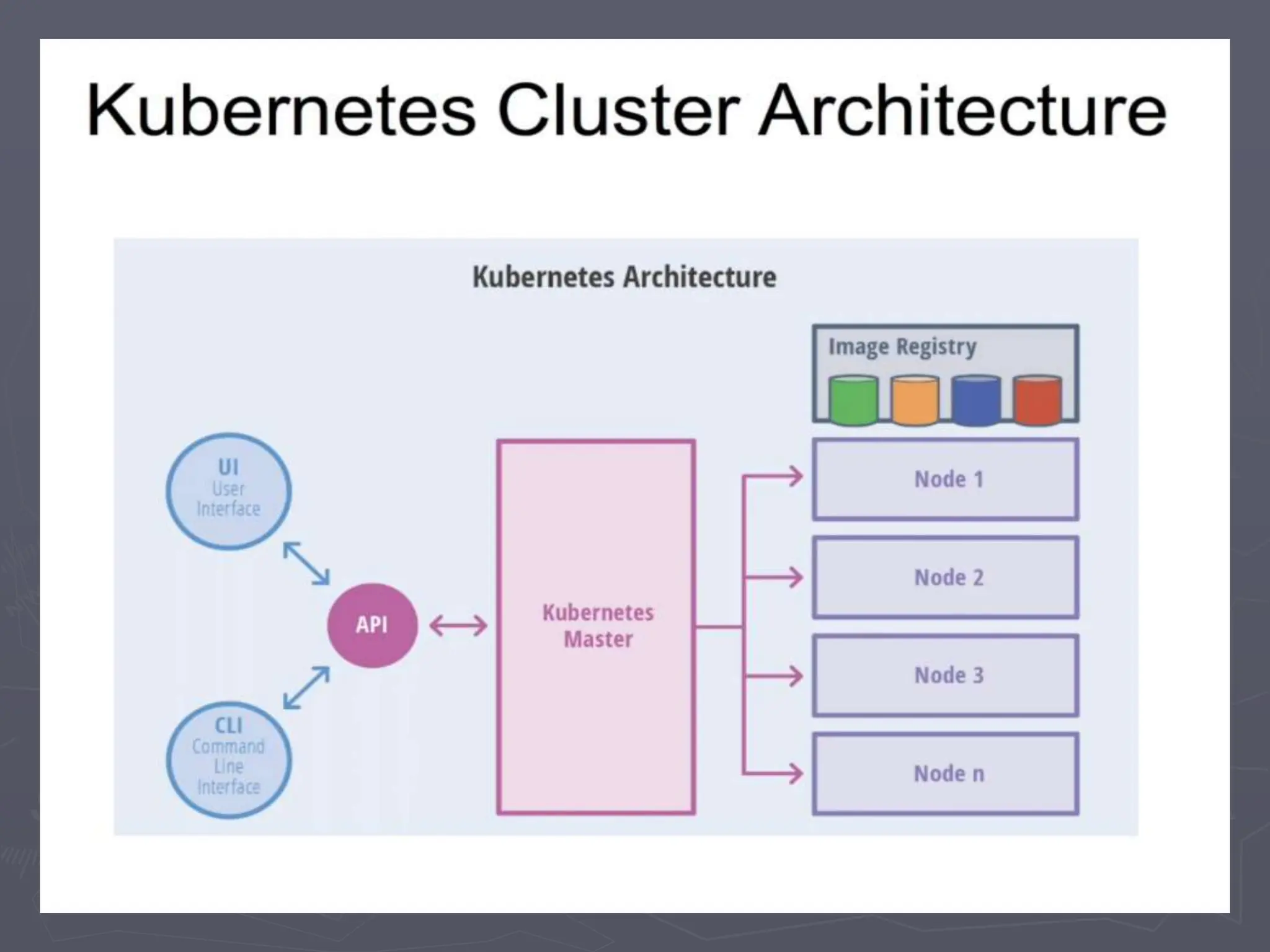 Kubernetes Cluster Architecture

Kubernetes Architecture

Image Registry

UI
User
Interface

API

CLI
Command
Line
Interface

Kubernetes
Master

Node 1

Node 2

Node 3

Node n